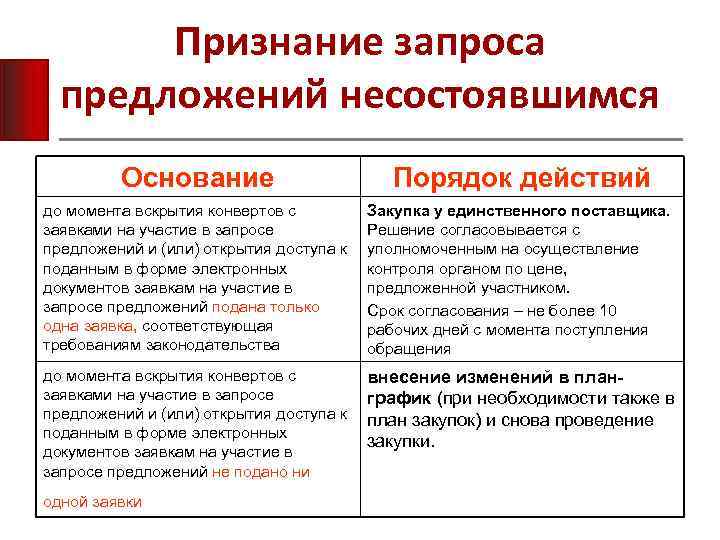 Признание запроса предложений несостоявшимся

| Основание | Порядок действий |
|---|---|
| до момента вскрытия конвертов с заявками на участие в запросе предложений и (или) открытия доступа к поданным в форме электронных документов заявкам на участие в запросе предложений подана только одна заявка, соответствующая требованиям законодательства | Закупка у единственного поставщика. Решение согласовывается с уполномоченным на осуществление контроля органом по цене, предложенной участником. Срок согласования – не более 10 рабочих дней с момента поступления обращения |
| до момента вскрытия конвертов с заявками на участие в запросе предложений и (или) открытия доступа к поданным в форме электронных документов заявкам на участие в запросе предложений не подано ни одной заявки | внесение изменений в план-график (при необходимости также в план закупок) и снова проведение закупки. |